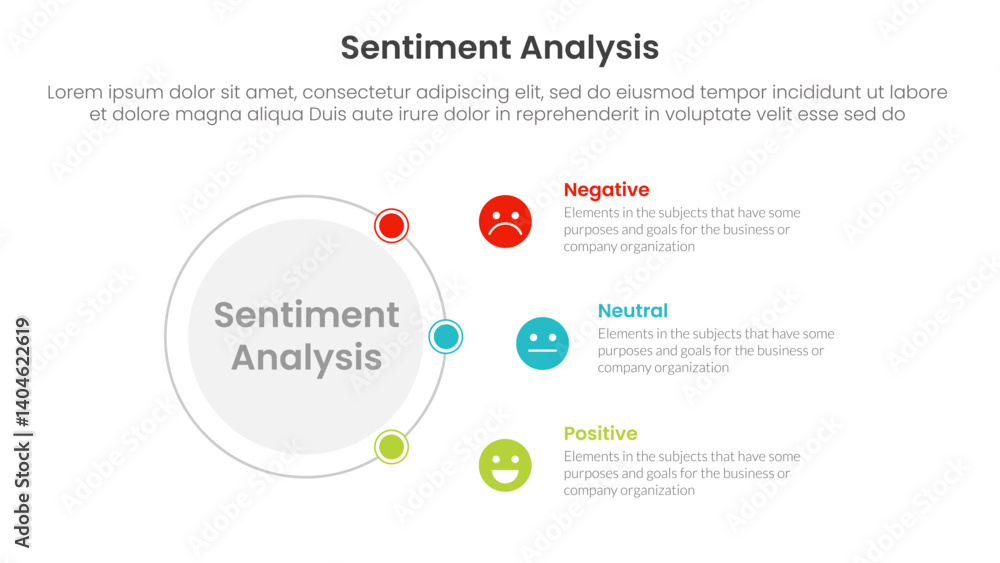 Sentiment Analysis

Lorem ipsum dolor sit amet, consectetur adipiscing elit, sed do eiusmod tempor incididunt ut labore et dolore magna aliqua Duis aute irure dolor in reprehenderit in voluptate velit esse sed do

Sentiment Analysis

Negative
Elements in the subjects that have some purposes and goals for the business or company organization

Neutral
Elements in the subjects that have some purposes and goals for the business or company organization

Positive
Elements in the subjects that have some purposes and goals for the business or company organization

Adobe Stock | #1404622619